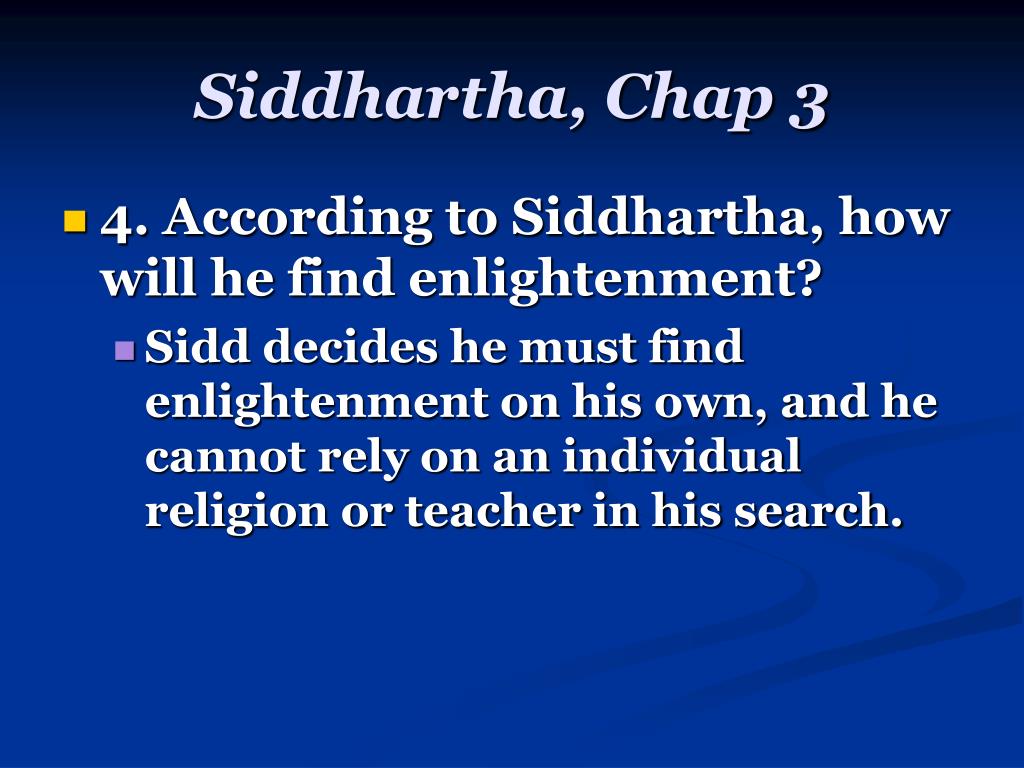 Siddhartha, Chap 3

4. According to Siddhartha, how will he find enlightenment?

Sidd decides he must find enlightenment on his own, and he cannot rely on an individual religion or teacher in his search.